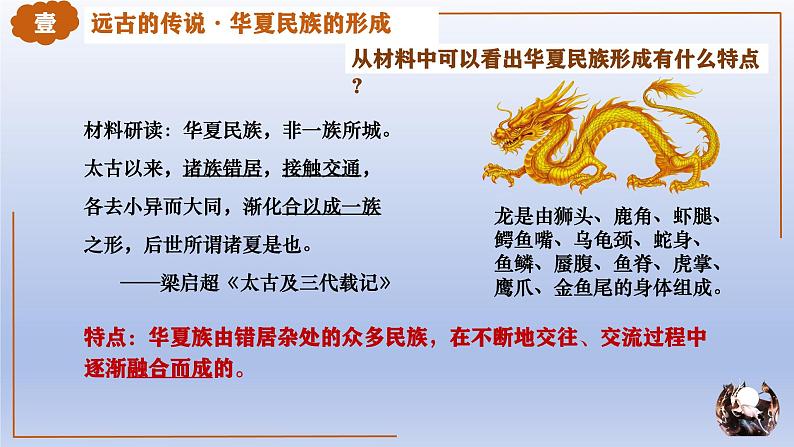 壹 远古的传说 · 华夏民族的形成

从材料中可以看出华夏民族形成有什么特点？

材料研读：华夏民族，非一族所城。太古以来，诸族错居，接触交通，各去小异而大同，渐化合以成一族之形，后世所谓诸夏是也。

——梁启超《太古及三代载记》

龙是由狮头、鹿角、虾腿、鳄鱼嘴、乌龟颈、蛇身、鱼鳞、蜃腹、鱼脊、虎掌、鹰爪、金鱼尾的身体组成。

特点：华夏族由错居杂处的众多民族，在不断地交往、交流过程中逐渐融合而成的。